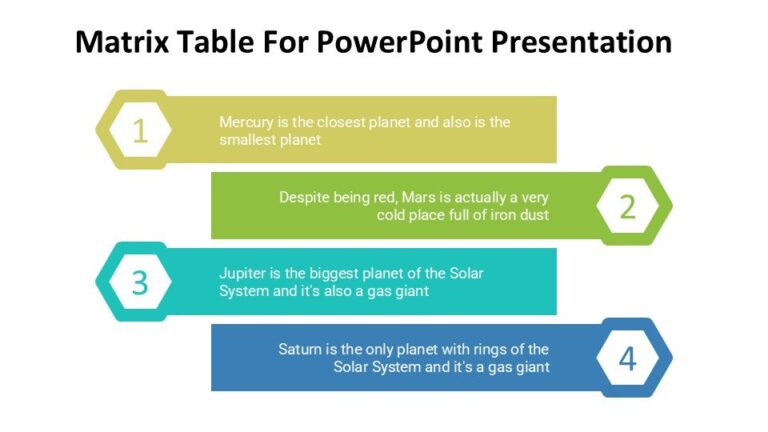 Matrix Table For PowerPoint Presentation

1
Mercury is the closest planet and also is the smallest planet

Despite being red, Mars is actually a very cold place full of iron dust
2

3
Jupiter is the biggest planet of the Solar System and it's also a gas giant

Saturn is the only planet with rings of the Solar System and it's a gas giant
4